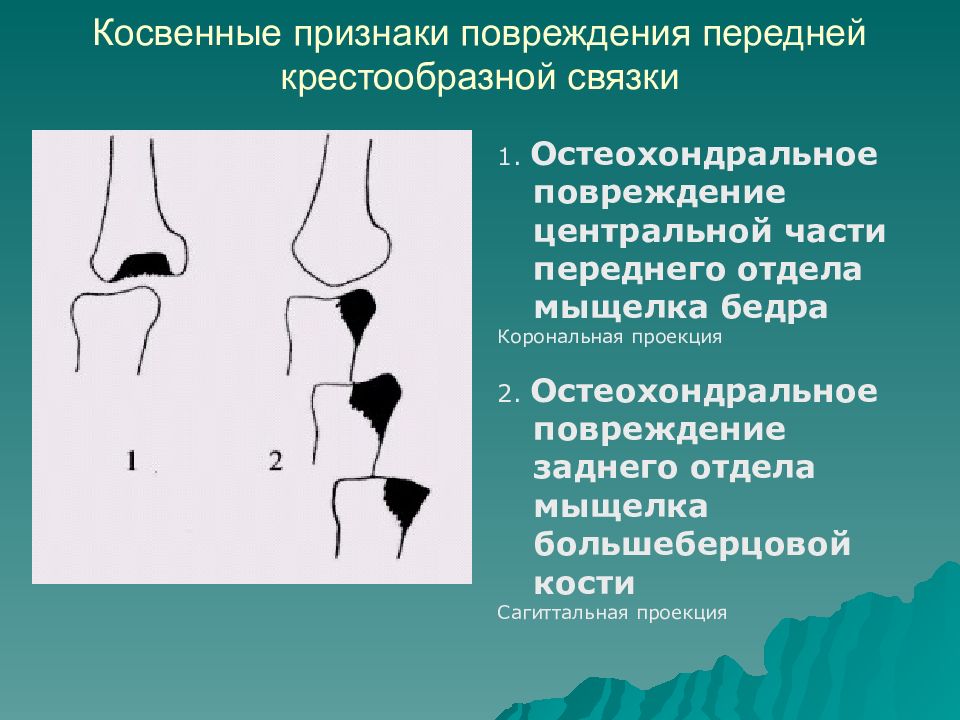 Косвенные признаки повреждения передней крестообразной связки

1 2

1. Остеохондральное повреждение центральной части переднего отдела мыщелка бедра
Корональная проекция

2. Остеохондральное повреждение заднего отдела мыщелка большеберцовой кости
Сагиттальная проекция